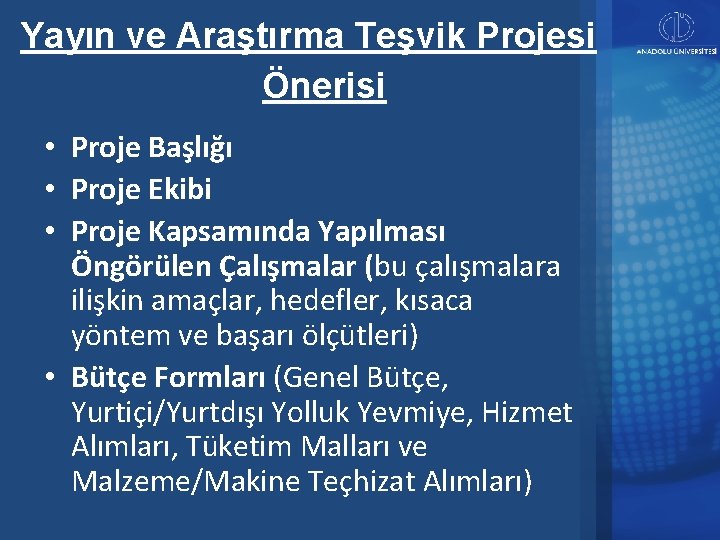 Yayın ve Araştırma Teşvik Projesi Önerisi

ANADOLU ÜNİVERSİTESİ

• Proje Başlığı
• Proje Ekibi
• Proje Kapsamında Yapılması Öngörülen Çalışmalar (bu çalışmalara ilişkin amaçlar, hedefler, kısaca yöntem ve başarı ölçütleri)
• Bütçe Formları (Genel Bütçe, Yurtiçi/Yurtdışı Yolluk Yevmiye, Hizmet Alımları, Tüketim Malları ve Malzeme/Makine Teçhizat Alımları)